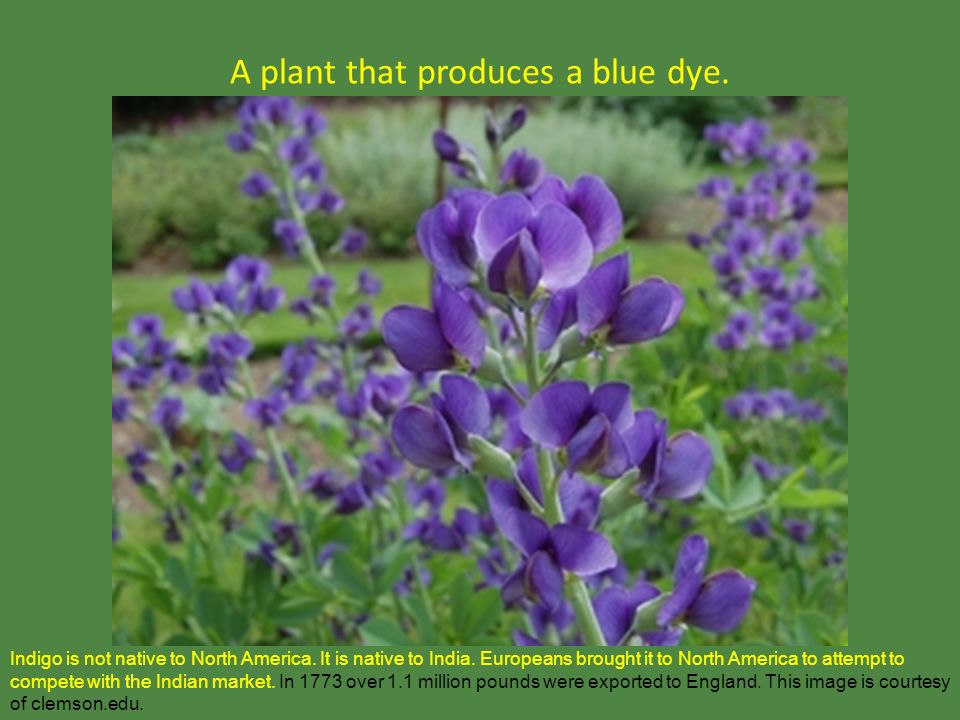 A plant that produces a blue dye.

Indigo is not native to North America. It is native to India. Europeans brought it to North America to attempt to compete with the Indian market. In 1773 over 1.1 million pounds were exported to England. This image is courtesy of clemson.edu.